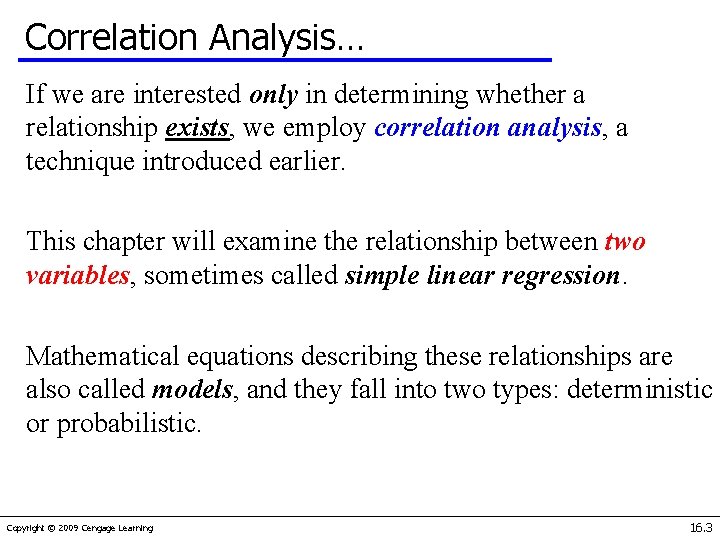 Correlation Analysis…

If we are interested only in determining whether a relationship exists, we employ correlation analysis, a technique introduced earlier.

This chapter will examine the relationship between two variables, sometimes called simple linear regression.

Mathematical equations describing these relationships are also called models, and they fall into two types: deterministic or probabilistic.

Copyright © 2009 Cengage Learning

16.3